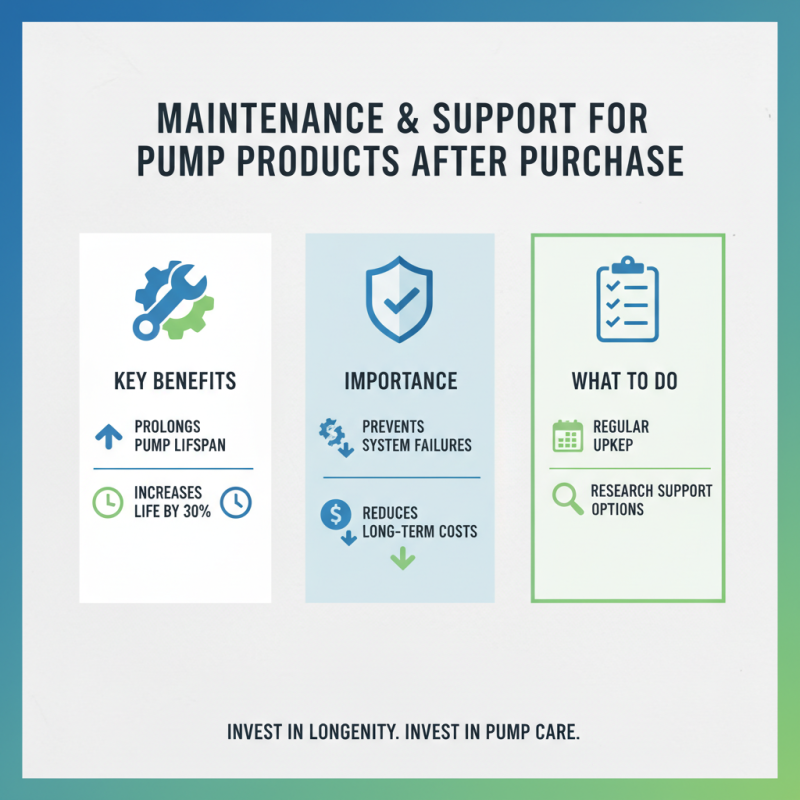 MAINTENANCE & SUPPORT FOR PUMP PRODUCTS AFTER PURCHASE

KEY BENEFITS

PROLONGS PUMP LIFSPAN

INCREASES LIFE BY 30%

IMPORTANCE

PREVENTS SYSTEM FAILURES

REDUCES LONG-TERM COSTS

WHAT TO DO

REGULAR UPKEP

RESEARCH SUPPORT OPTIONS

INVEST IN LONGENITY. INVEST IN PUMP CARE.